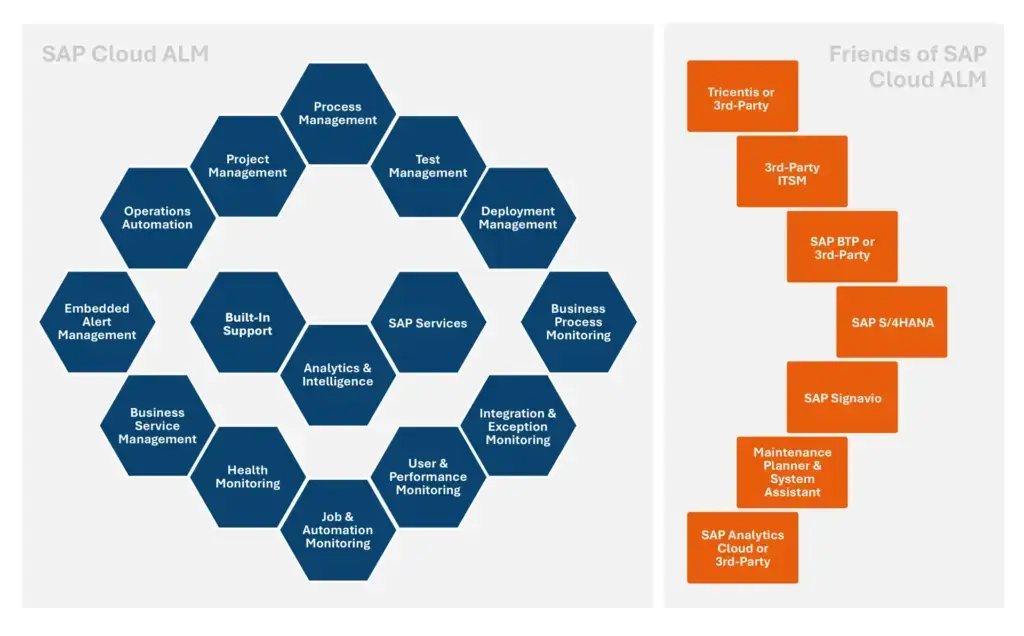 SAP Cloud ALM

Process Management

Project Management

Test Management

Operations Automation

Deployment Management

Embedded Alert Management

Built-In Support

SAP Services

Business Process Monitoring

Analytics & Intelligence

Business Service Management

Integration & Exception Monitoring

Health Monitoring

User & Performance Monitoring

Job & Automation Monitoring

Friends of SAP Cloud ALM

Tricentis or 3rd-Party

3rd-Party ITSM

SAP BTP or 3rd-Party

SAP S/4HANA

SAP Signavio

Maintenance Planner & System Assistant

SAP Analytics Cloud or 3rd-Party